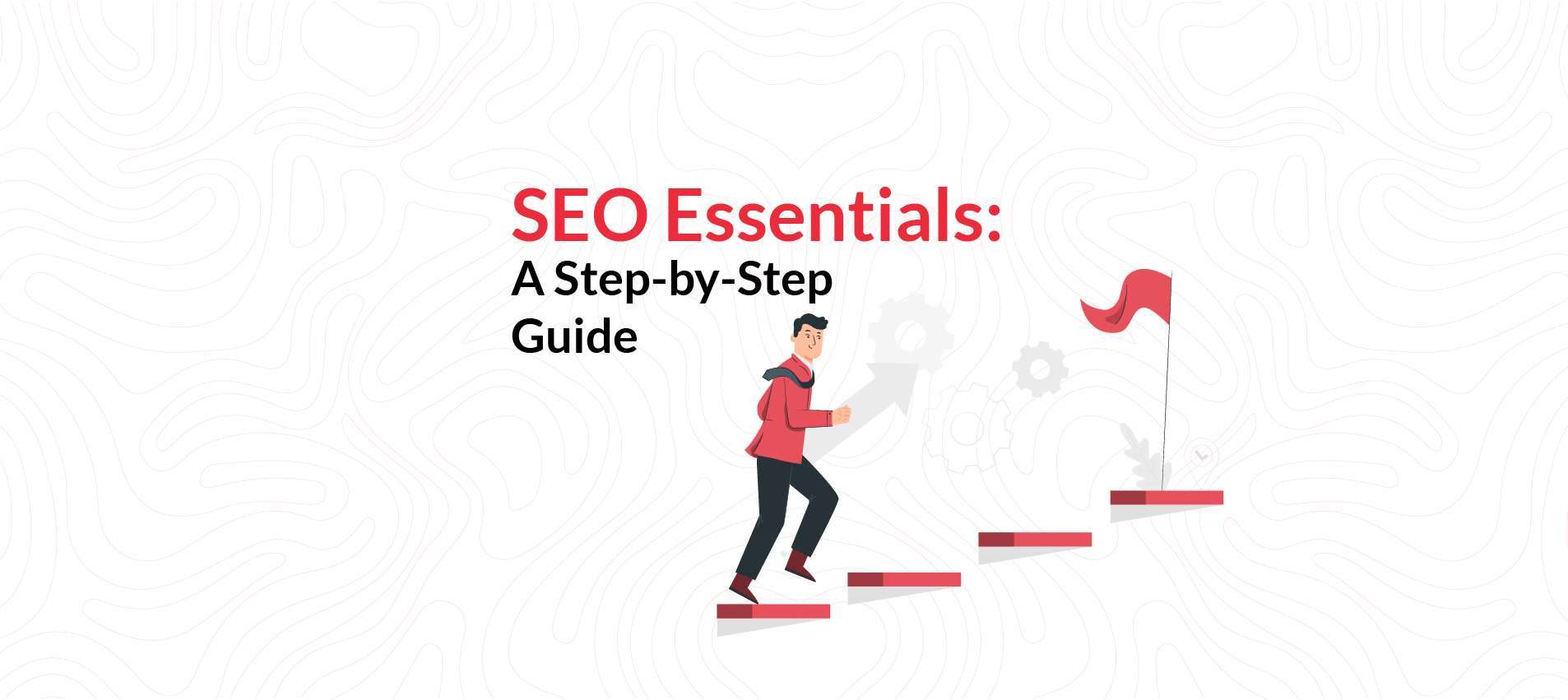 SEO Essentials:
A Step-by-Step Guide